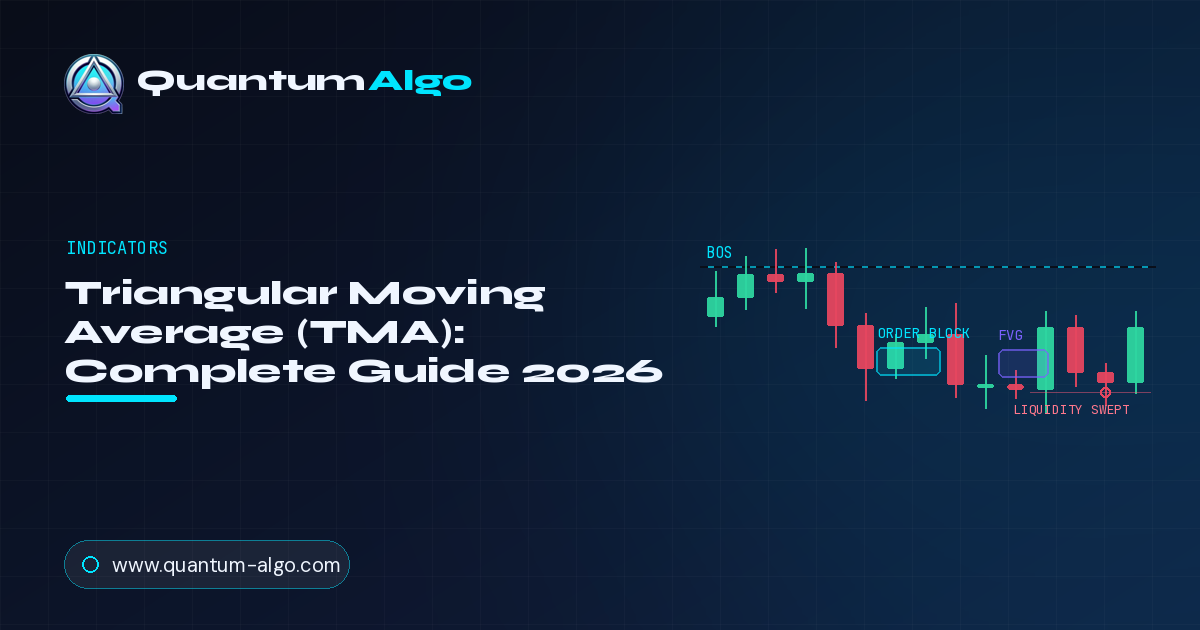 QuantumAlgo

INDICATORS

Triangular Moving Average (TMA): Complete Guide 2026

BOS

ORDER BLOCK

FVG

LIQUIDITY SWEPT

www.quantum-algo.com